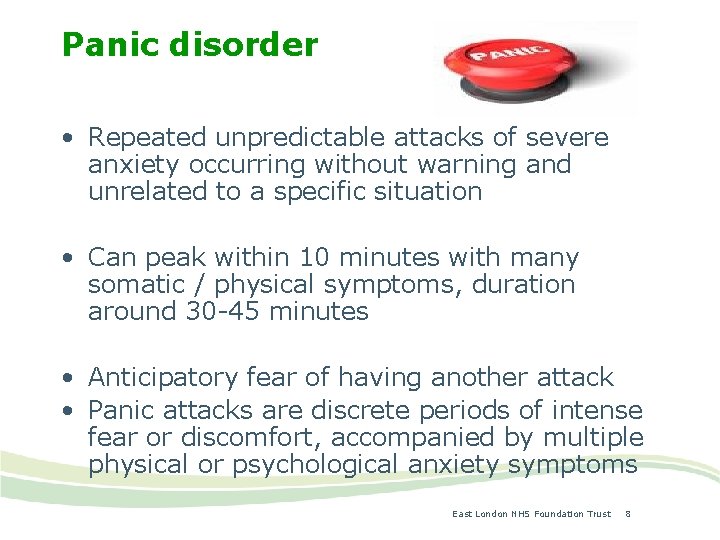 Panic disorder

PANIC

• Repeated unpredictable attacks of severe anxiety occurring without warning and unrelated to a specific situation

• Can peak within 10 minutes with many somatic / physical symptoms, duration around 30-45 minutes

• Anticipatory fear of having another attack
• Panic attacks are discrete periods of intense fear or discomfort, accompanied by multiple physical or psychological anxiety symptoms

East London NHS Foundation Trust 8